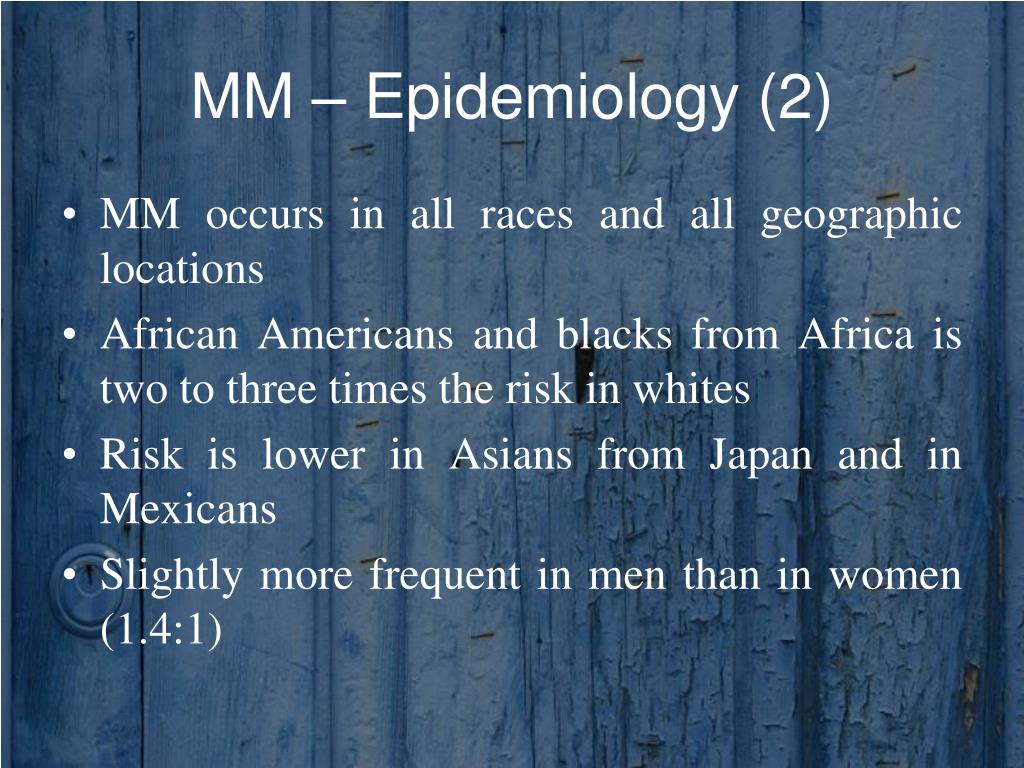 MM – Epidemiology (2)

• MM occurs in all races and all geographic locations
• African Americans and blacks from Africa is two to three times the risk in whites
• Risk is lower in Asians from Japan and in Mexicans
• Slightly more frequent in men than in women (1.4:1)